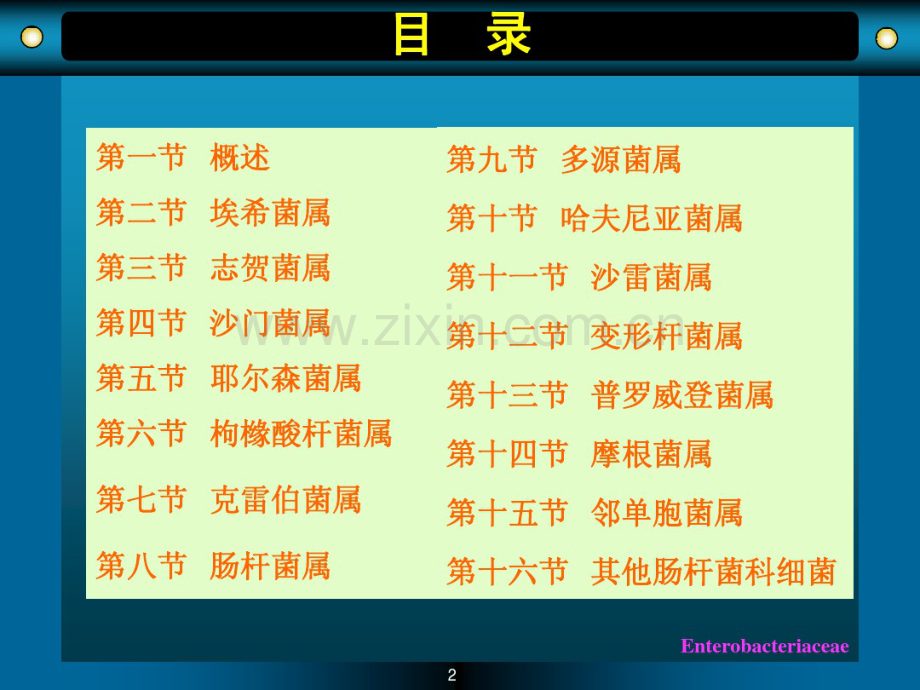 目 录

第一节 概述
第二节 埃希菌属
第三节 志贺菌属
第四节 沙门菌属
第五节 耶尔森菌属
第六节 枸橼酸杆菌属
第七节 克雷伯菌属
第八节 肠杆菌属

第九节 多源菌属
第十节 哈夫尼亚菌属
第十一节 沙雷菌属
第十二节 变形杆菌属
第十三节 普罗威登菌属
第十四节 摩根菌属
第十五节 邻单胞菌属
第十六节 其他肠杆菌科细菌

www.zixin.com.cn

Enterobacteriaceae

2